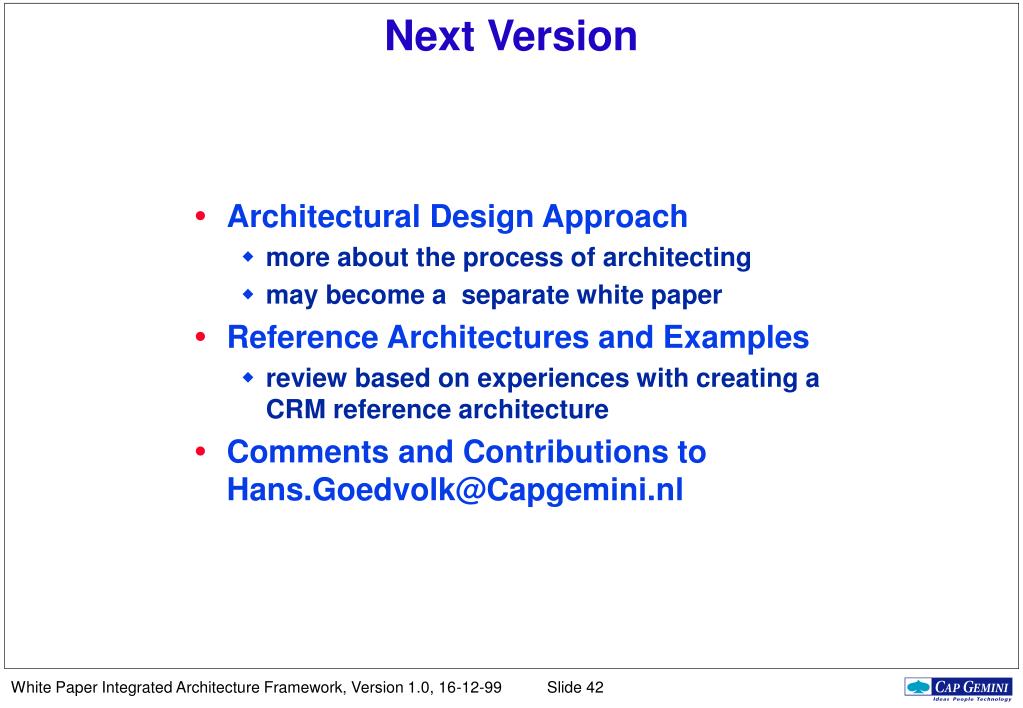 Next Version

• Architectural Design Approach
  ◆ more about the process of architecting
  ◆ may become a separate white paper
• Reference Architectures and Examples
  ◆ review based on experiences with creating a CRM reference architecture
• Comments and Contributions to Hans.Goedvolk@Capgemini.nl

White Paper Integrated Architecture Framework, Version 1.0, 16-12-99 Slide 42

CAP GEMINI
Ideas People Technology